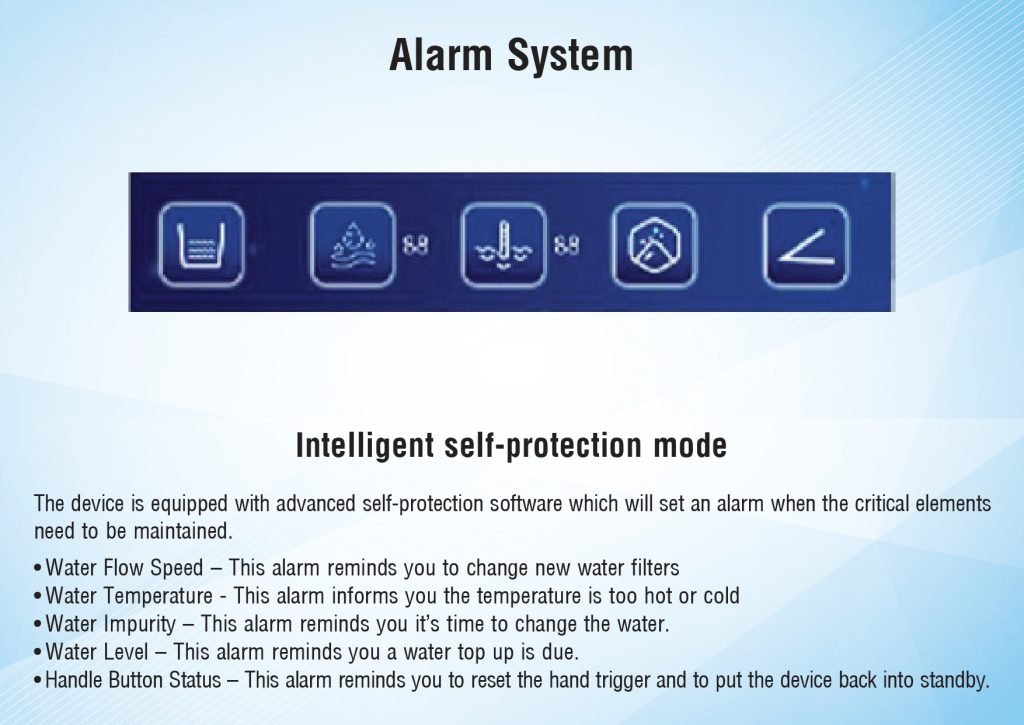 Alarm System

88

88

Intelligent self-protection mode

The device is equipped with advanced self-protection software which will set an alarm when the critical elements need to be maintained.

• Water Flow Speed – This alarm reminds you to change new water filters
• Water Temperature - This alarm informs you the temperature is too hot or cold
• Water Impurity – This alarm reminds you it's time to change the water.
• Water Level – This alarm reminds you a water top up is due.
• Handle Button Status – This alarm reminds you to reset the hand trigger and to put the device back into standby.